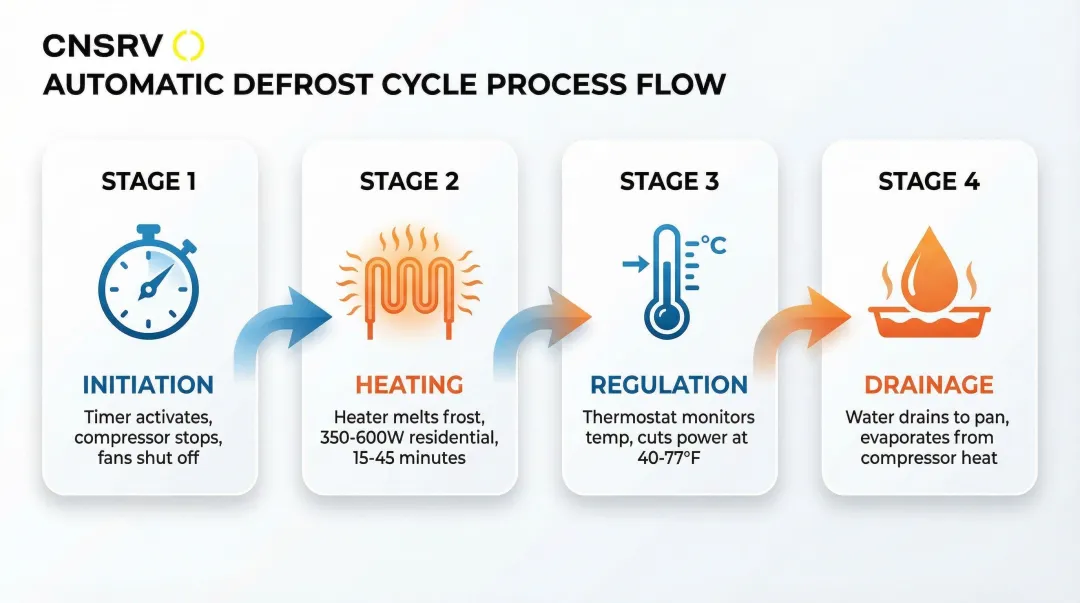 CNSRV

AUTOMATIC DEFROST CYCLE PROCESS FLOW

STAGE 1

INITIATION

Timer activates, compressor stops, fans shut off

STAGE 2

HEATING

Heater melts frost, 350-600W residential, 15-45 minutes

STAGE 3

°C

REGULATION

Thermostat monitors temp, cuts power at 40-77°F

STAGE 4

DRAINAGE

Water drains to pan, evaporates from compressor heat